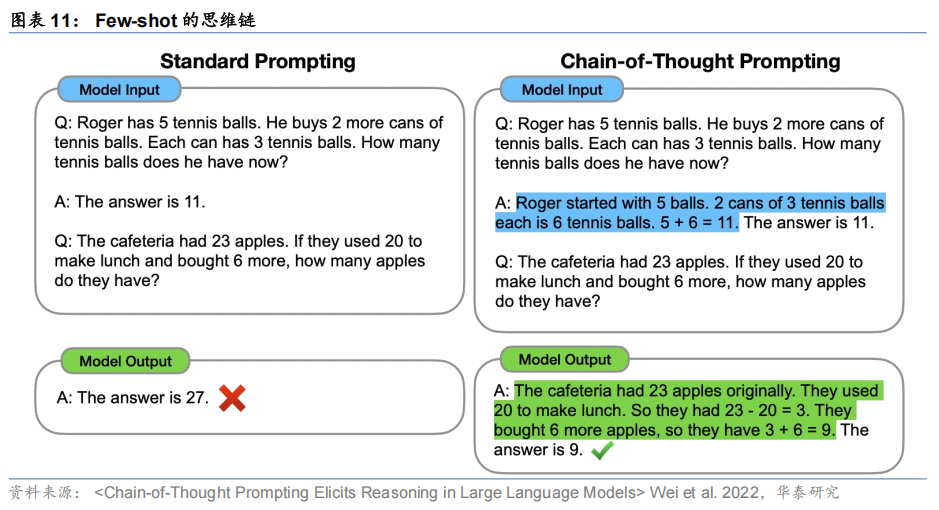 图表 11： Few-shot 的思维链

Standard Prompting

Model Input

Q: Roger has 5 tennis balls. He buys 2 more cans of tennis balls. Each can has 3 tennis balls. How many tennis balls does he have now?

A: The answer is 11.

Q: The cafeteria had 23 apples. If they used 20 to make lunch and bought 6 more, how many apples do they have?

Model Output

A: The answer is 27.

Chain-of-Thought Prompting

Model Input

Q: Roger has 5 tennis balls. He buys 2 more cans of tennis balls. Each can has 3 tennis balls. How many tennis balls does he have now?

A: Roger started with 5 balls. 2 cans of 3 tennis balls each is 6 tennis balls. 5 + 6 = 11. The answer is 11.

Q: The cafeteria had 23 apples. If they used 20 to make lunch and bought 6 more, how many apples do they have?

Model Output

A: The cafeteria had 23 apples originally. They used 20 to make lunch. So they had 23 - 20 = 3. They bought 6 more apples, so they have 3 + 6 = 9. The answer is 9.

资料来源： <Chain-of-Thought Prompting Elicits Reasoning in Large Language Models> Wei et al. 2022，华泰研究